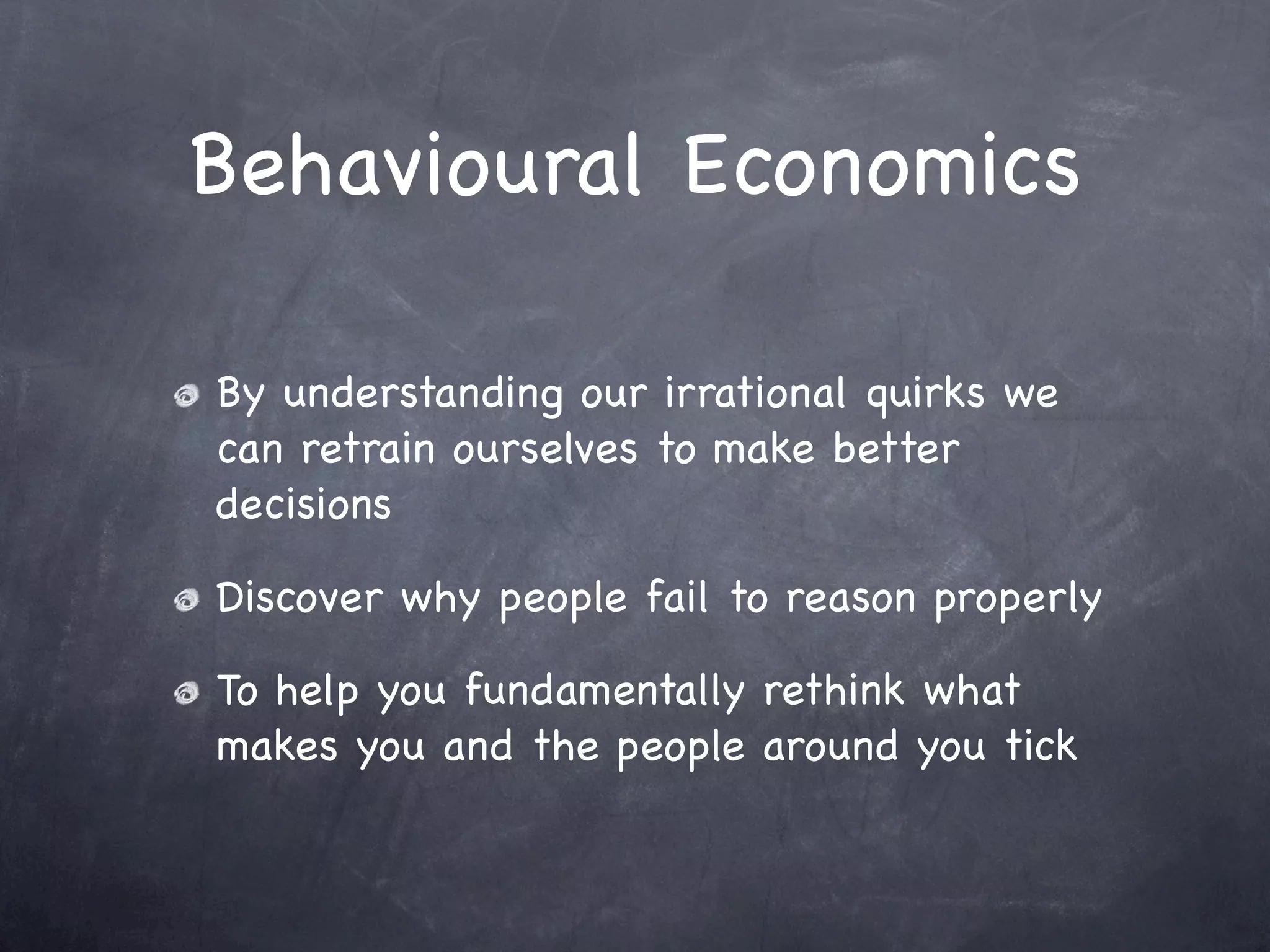 Behavioural Economics

By understanding our irrational quirks we can retrain ourselves to make better decisions

Discover why people fail to reason properly

To help you fundamentally rethink what makes you and the people around you tick